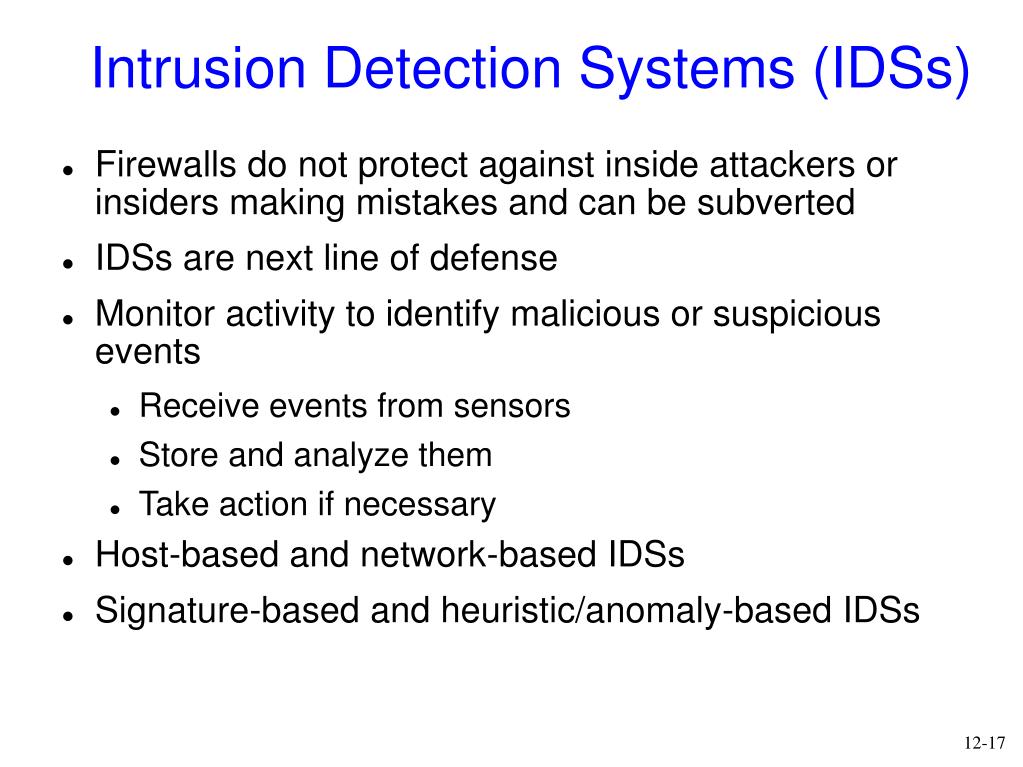 Intrusion Detection Systems (IDSs)

- Firewalls do not protect against inside attackers or insiders making mistakes and can be subverted
- IDSs are next line of defense
- Monitor activity to identify malicious or suspicious events
  - Receive events from sensors
  - Store and analyze them
  - Take action if necessary
- Host-based and network-based IDSs
- Signature-based and heuristic/anomaly-based IDSs

12-17